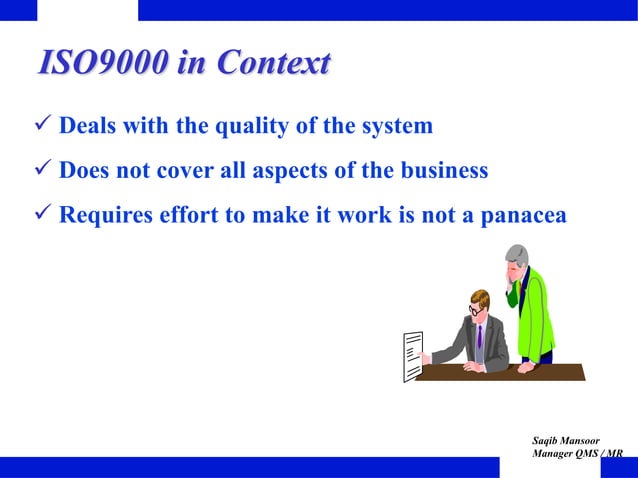 ISO9000 in Context

✓ Deals with the quality of the system

✓ Does not cover all aspects of the business

✓ Requires effort to make it work is not a panacea

Saqib Mansoor
Manager QMS / MR